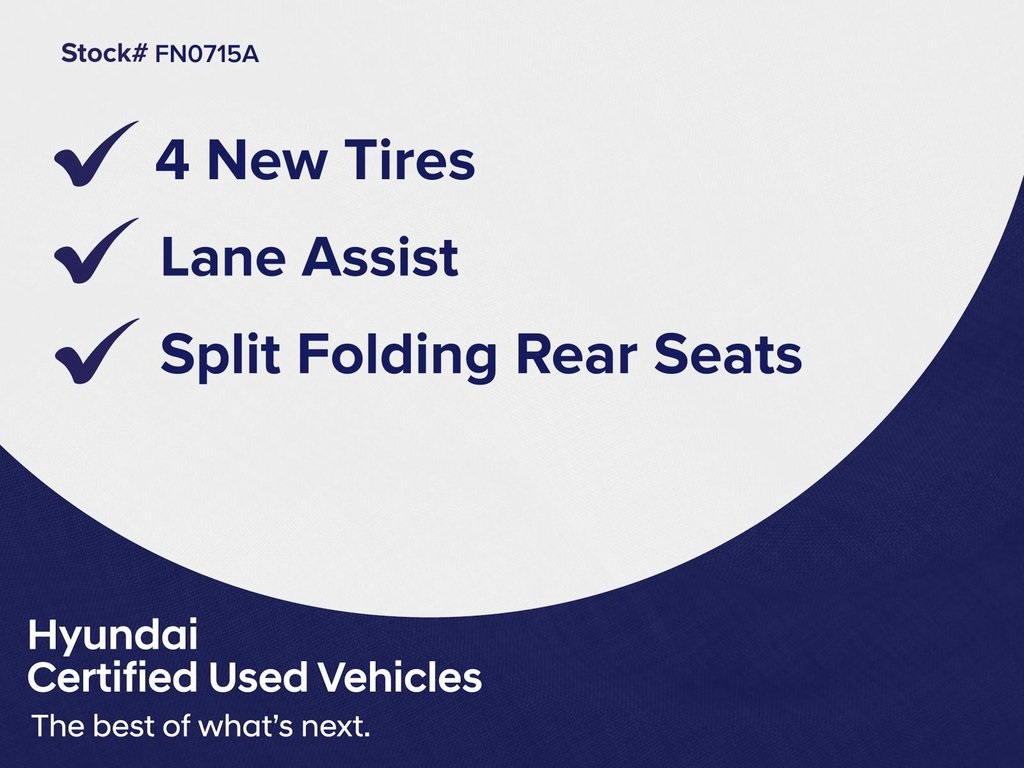 Stock# FN0715A

✓ 4 New Tires

✓ Lane Assist

✓ Split Folding Rear Seats

Hyundai
Certified Used Vehicles

The best of what's next.